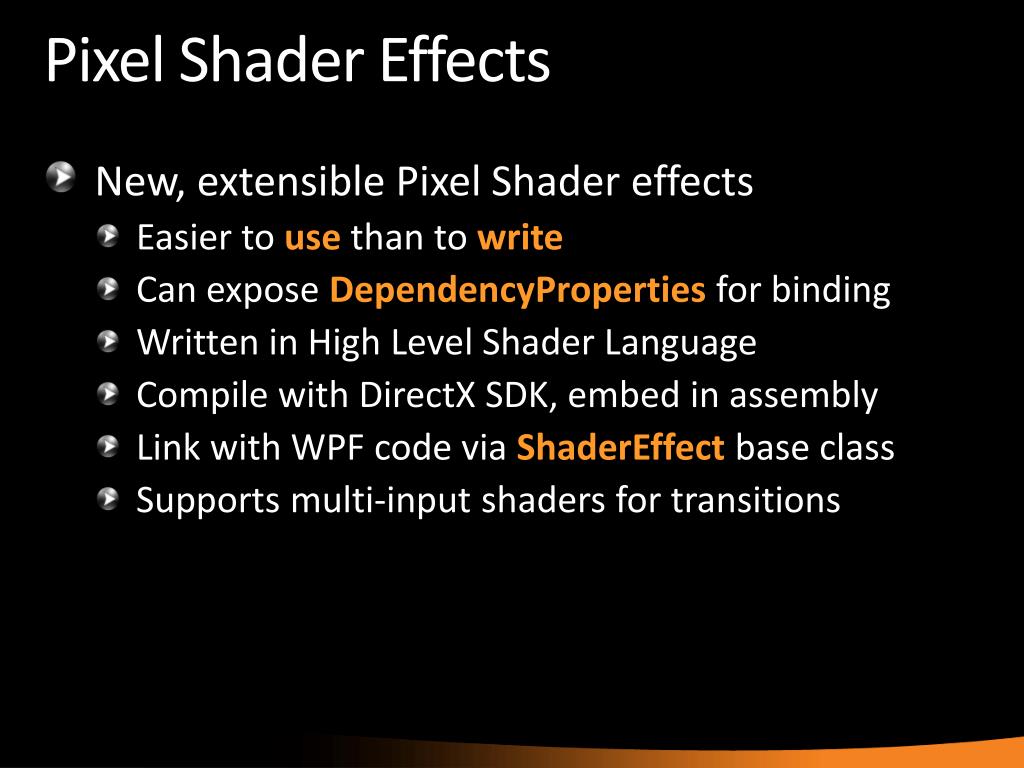 Pixel Shader Effects

New, extensible Pixel Shader effects

Easier to use than to write

Can expose DependencyProperties for binding

Written in High Level Shader Language

Compile with DirectX SDK, embed in assembly

Link with WPF code via ShaderEffect base class

Supports multi-input shaders for transitions